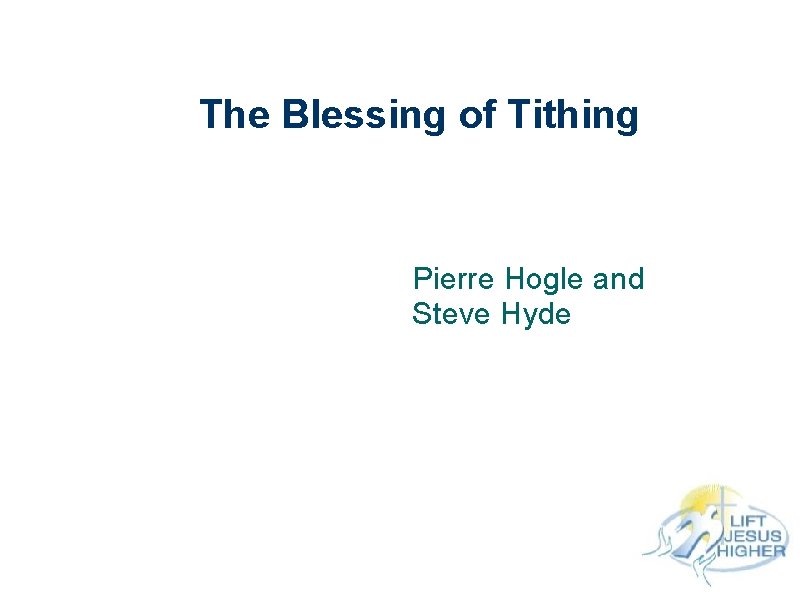 The Blessing of Tithing

Pierre Hogle and Steve Hyde

LIFT JESUS HIGHER